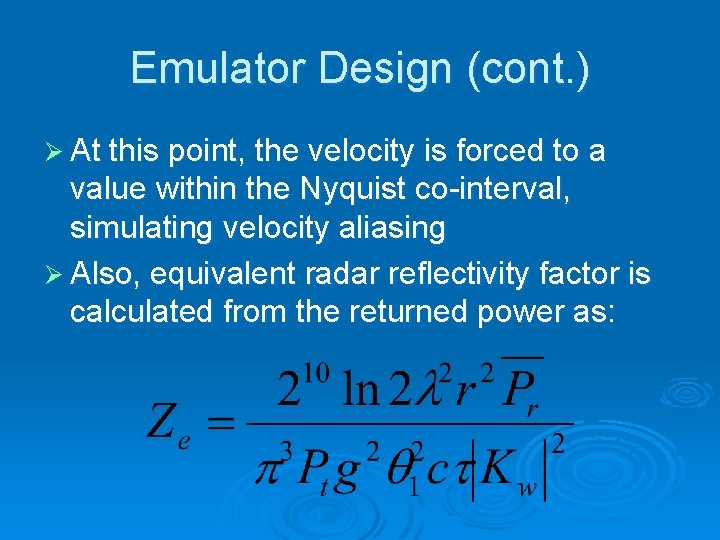 Emulator Design (cont.)

➢ At this point, the velocity is forced to a value within the Nyquist co-interval, simulating velocity aliasing

➢ Also, equivalent radar reflectivity factor is calculated from the returned power as:

$Z_e = \frac{2^{10} \ln 2 \lambda^2 r^2 \overline{P_r}}{\pi^3 P_t g^2 \theta_1^2 c \tau |K_w|^2}$